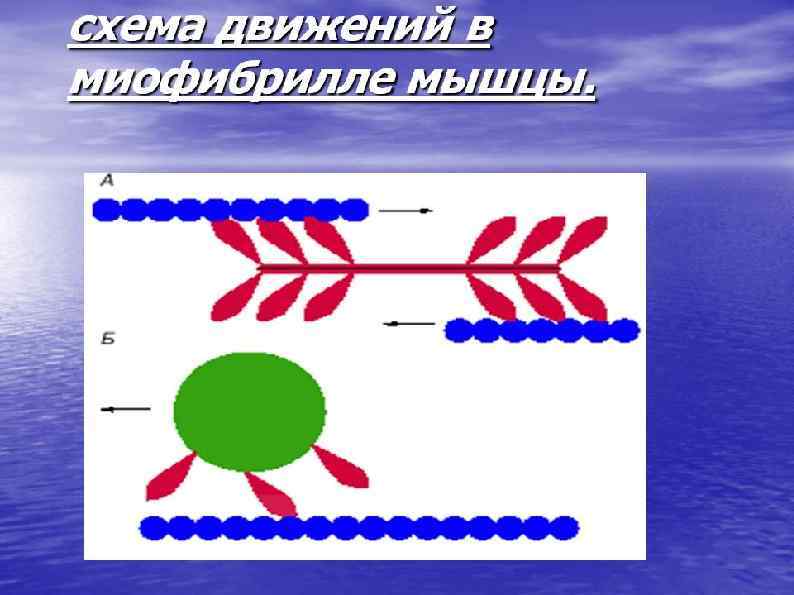 схема движений в миофибрилле мышцы.

А

Б